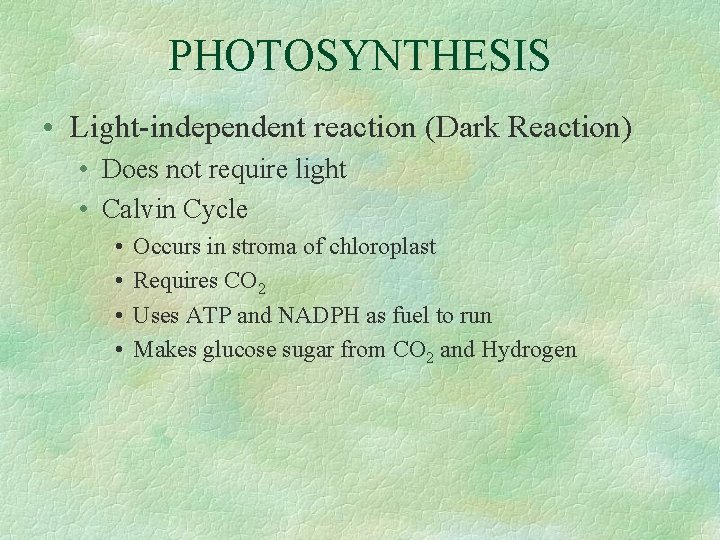 PHOTOSYNTHESIS

• Light-independent reaction (Dark Reaction)
  • Does not require light
  • Calvin Cycle
    • Occurs in stroma of chloroplast
    • Requires $CO_2$
    • Uses ATP and NADPH as fuel to run
    • Makes glucose sugar from $CO_2$ and Hydrogen